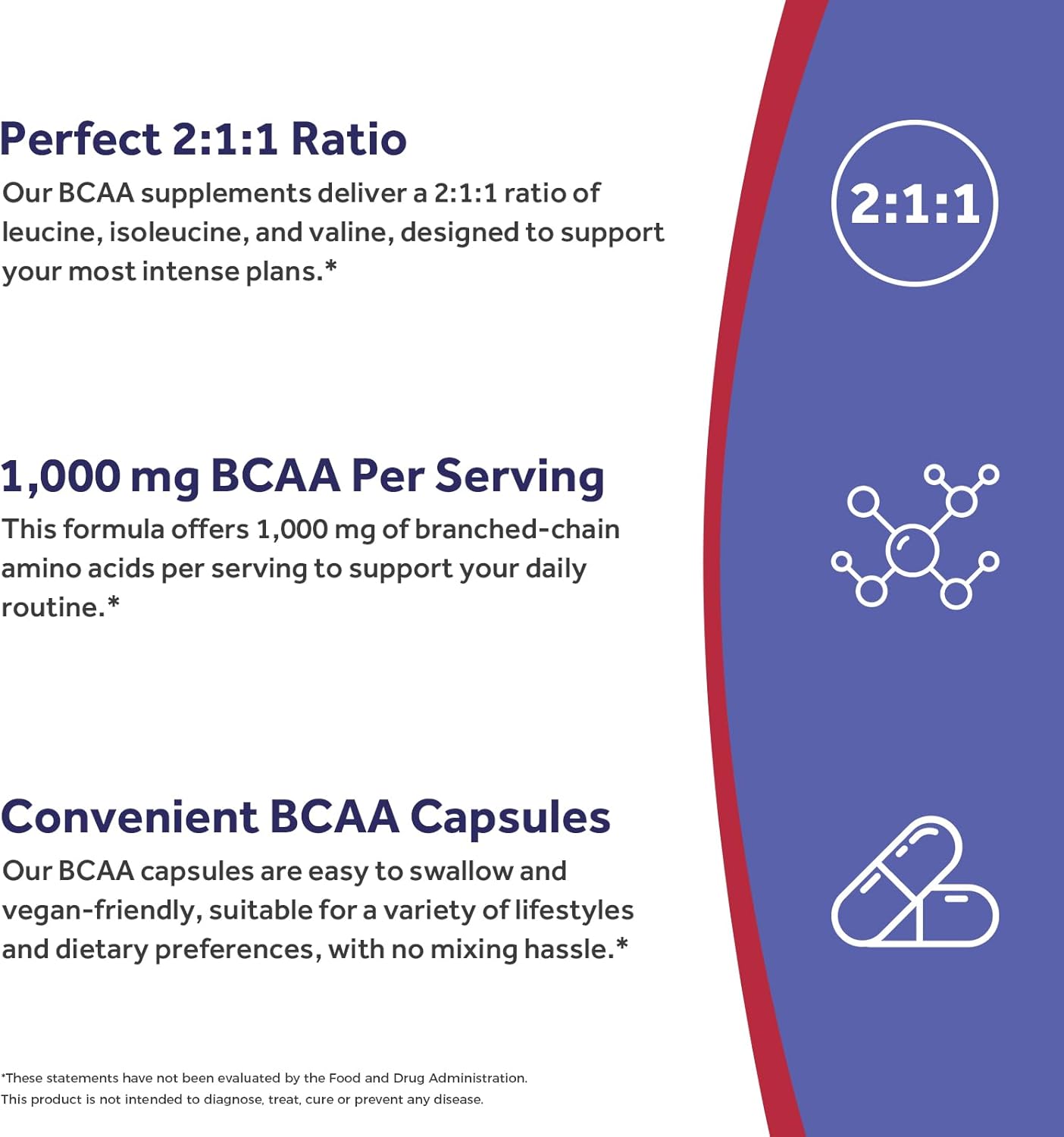 Perfect 2:1:1 Ratio

Our BCAA supplements deliver a 2:1:1 ratio of leucine, isoleucine, and valine, designed to support your most intense plans.*

2:1:1

1,000 mg BCAA Per Serving

This formula offers 1,000 mg of branched-chain amino acids per serving to support your daily routine.*

Convenient BCAA Capsules

Our BCAA capsules are easy to swallow and vegan-friendly, suitable for a variety of lifestyles and dietary preferences, with no mixing hassle.*

*These statements have not been evaluated by the Food and Drug Administration. This product is not intended to diagnose, treat, cure or prevent any disease.